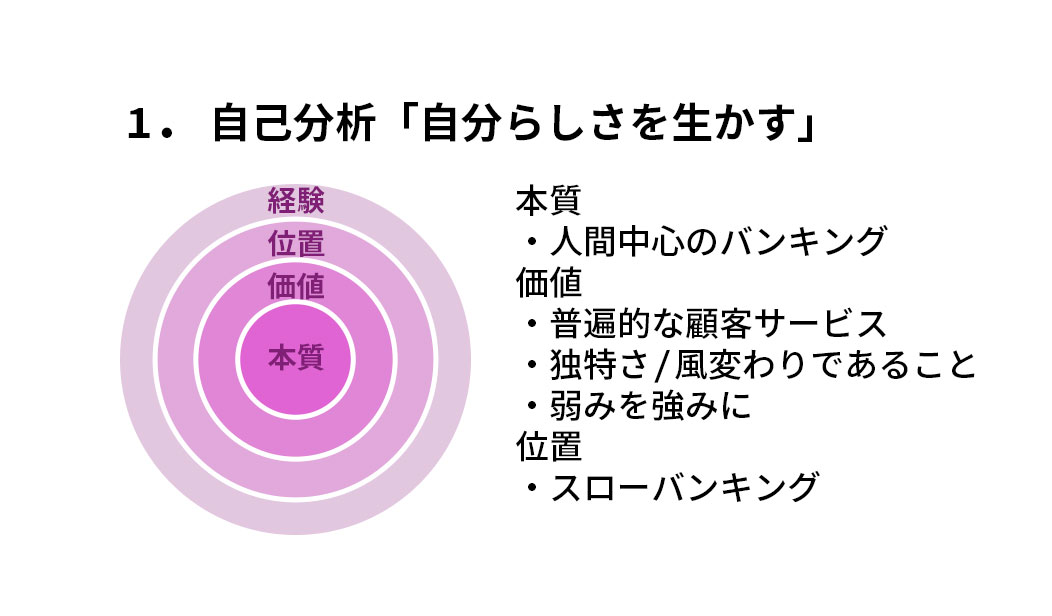 1． 自己分析「自分らしさを生かす」

経験
位置
価値
本質

本質
・人間中心のバンキング
価値
・普遍的な顧客サービス
・独特さ/風変わりであること
・弱みを強みに
位置
・スローバンキング